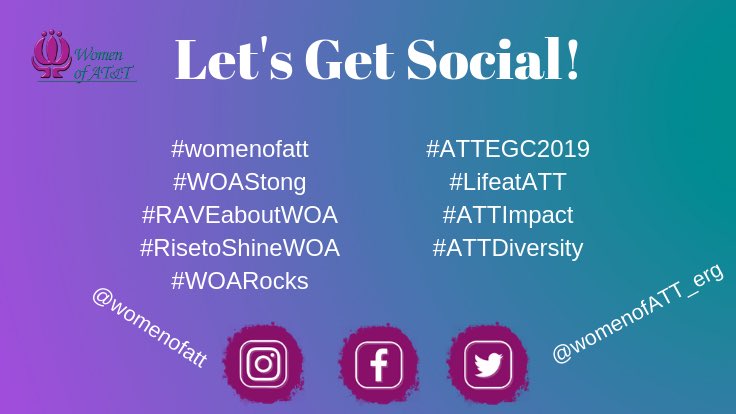 Women of AT&T

Let's Get Social!

#womenofatt
#WOAStong
#RAVEaboutWOA
#RisetoShineWOA
#WOARocks

#ATTEGC2019
#LifeatATT
#ATTImpact
#ATTDiversity

@womenofatt

@womenofATT_erg